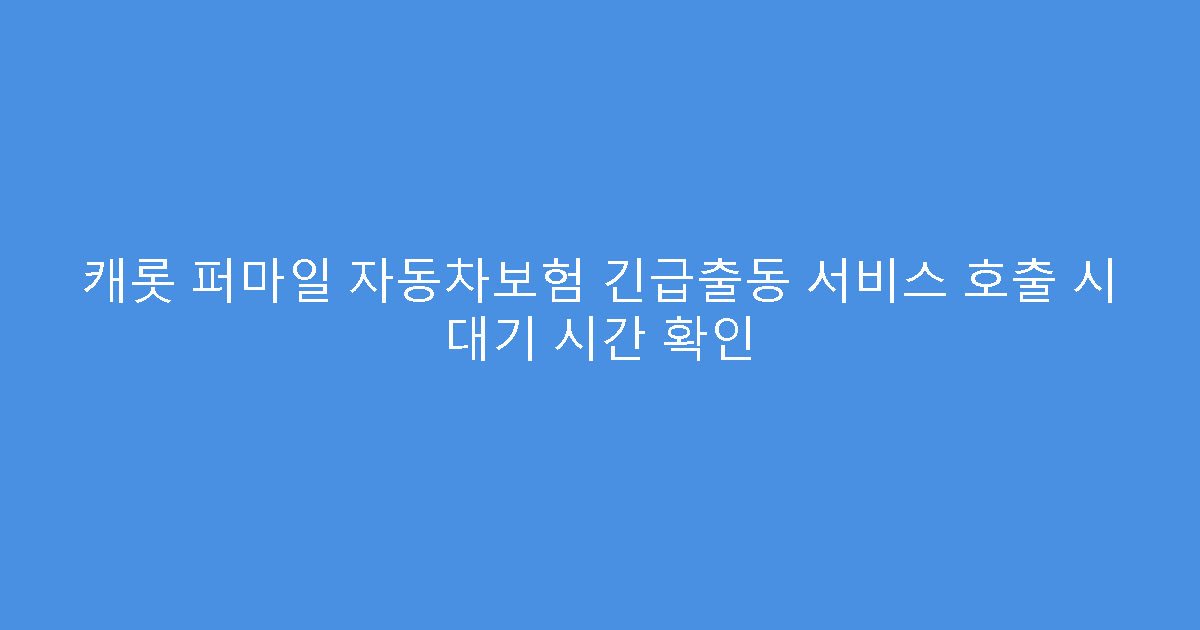 캐롯 퍼마일 자동차보험 긴급출동 서비스 호출 시 대기 시간 확인